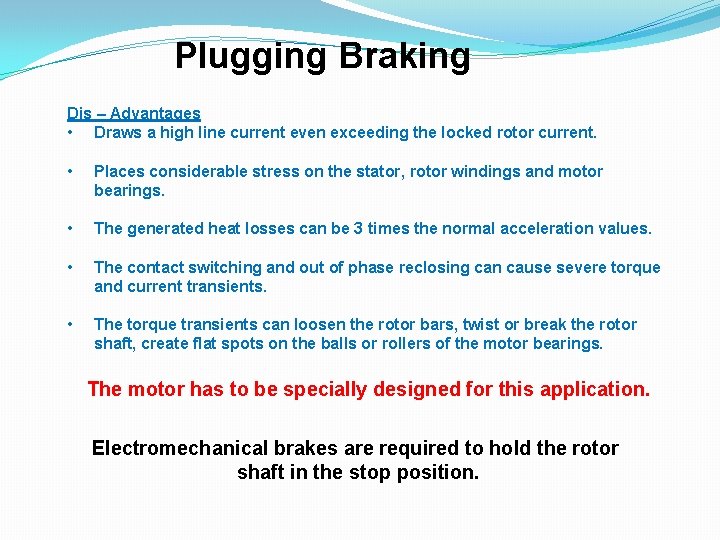 Plugging Braking

Dis – Advantages
• Draws a high line current even exceeding the locked rotor current.

• Places considerable stress on the stator, rotor windings and motor bearings.

• The generated heat losses can be 3 times the normal acceleration values.

• The contact switching and out of phase reclosing can cause severe torque and current transients.

• The torque transients can loosen the rotor bars, twist or break the rotor shaft, create flat spots on the balls or rollers of the motor bearings.

The motor has to be specially designed for this application.

Electromechanical brakes are required to hold the rotor shaft in the stop position.